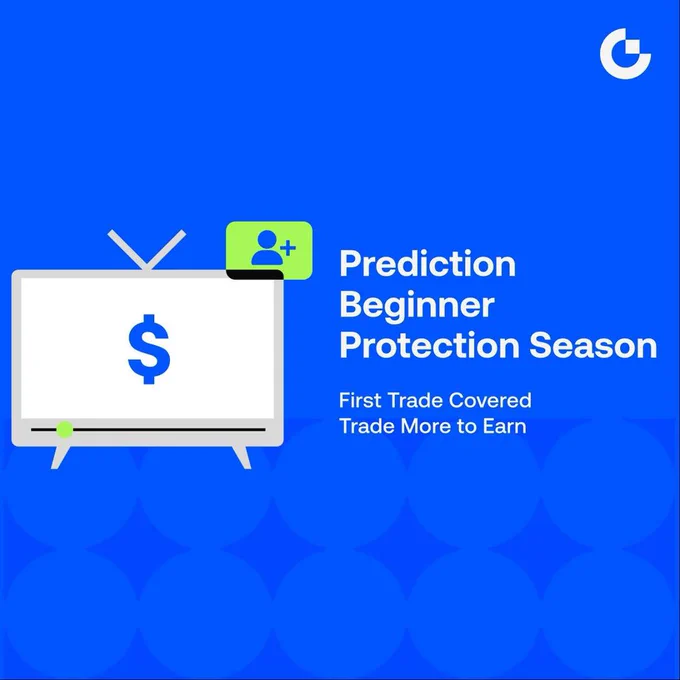 $

Prediction Beginner Protection Season

First Trade Covered
Trade More to Earn